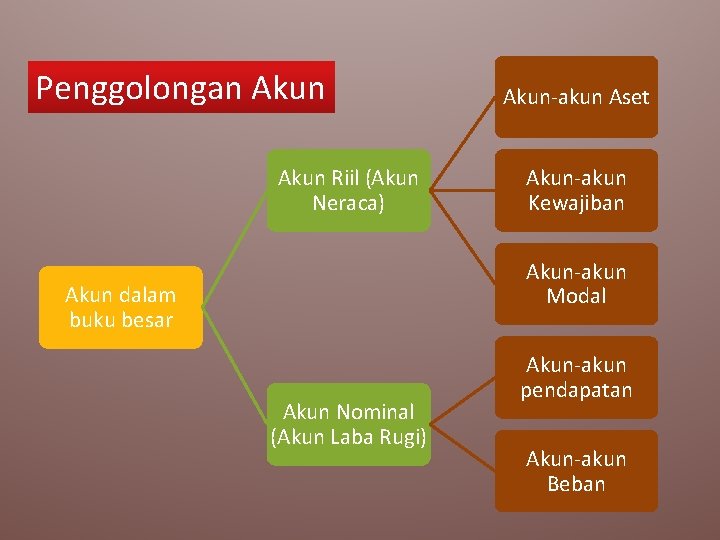 Penggolongan Akun

Akun dalam buku besar

Akun Riil (Akun Neraca)

Akun Nominal (Akun Laba Rugi)

Akun-akun Aset

Akun-akun Kewajiban

Akun-akun Modal

Akun-akun pendapatan

Akun-akun Beban